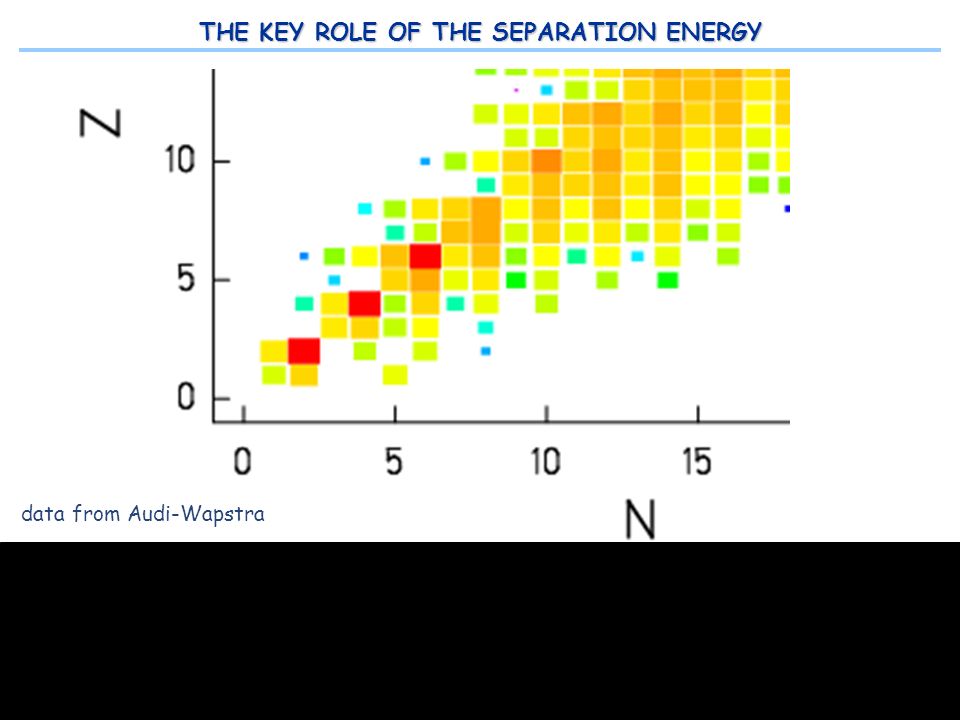 THE KEY ROLE OF THE SEPARATION ENERGY

Z

10

5

0

0

5

10

15

N

data from Audi-Wapstra